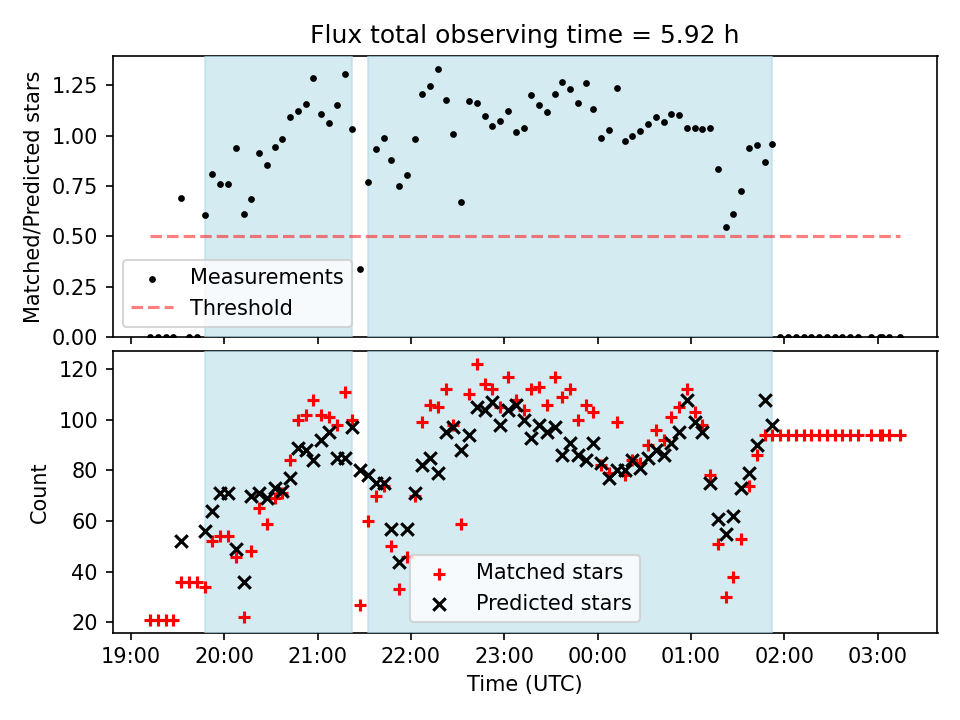 Flux total observing time = 5.92 h

Matched/Predicted stars

1.25
1.00
0.75
0.50
0.25
0.00

Measurements
Threshold

Count

120
100
80
60
40
20

Matched stars
Predicted stars

19:00 20:00 21:00 22:00 23:00 00:00 01:00 02:00 03:00

Time (UTC)